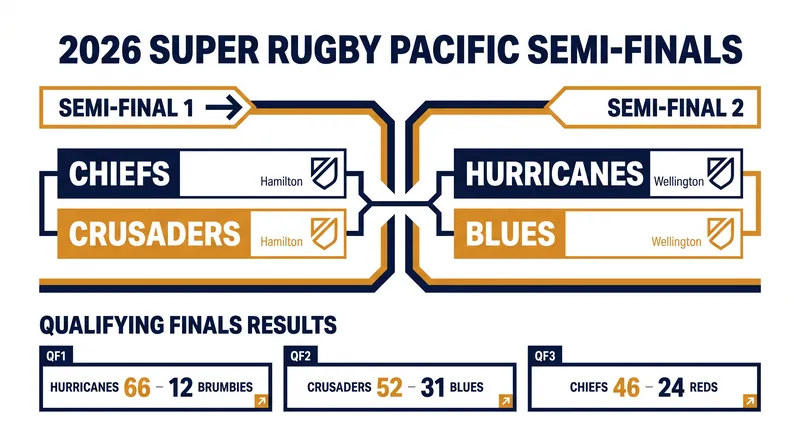 2026 SUPER RUGBY PACIFIC SEMI-FINALS

SEMI-FINAL 1 →

CHIEFS Hamilton

CRUSADERS Hamilton

SEMI-FINAL 2

HURRICANES Wellington

BLUES Wellington

QUALIFYING FINALS RESULTS

QF1
HURRICANES 66 – 12 BRUMBIES

QF2
CRUSADERS 52 – 31 BLUES

QF3
CHIEFS 46 – 24 REDS